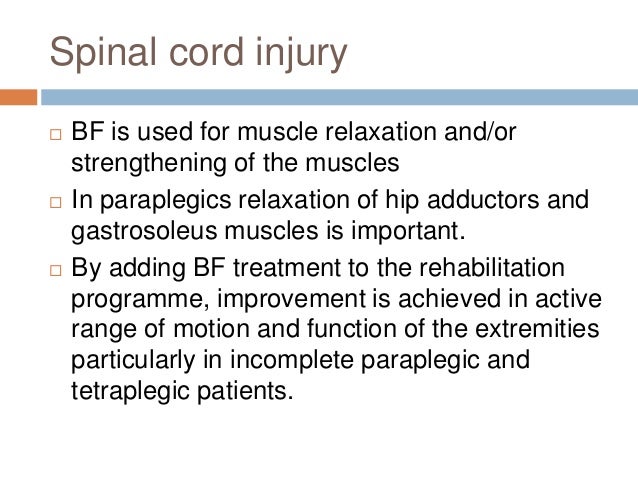 Spinal cord injury

□ BF is used for muscle relaxation and/or strengthening of the muscles

□ In paraplegics relaxation of hip adductors and gastrosoleus muscles is important.

□ By adding BF treatment to the rehabilitation programme, improvement is achieved in active range of motion and function of the extremities particularly in incomplete paraplegic and tetraplegic patients.